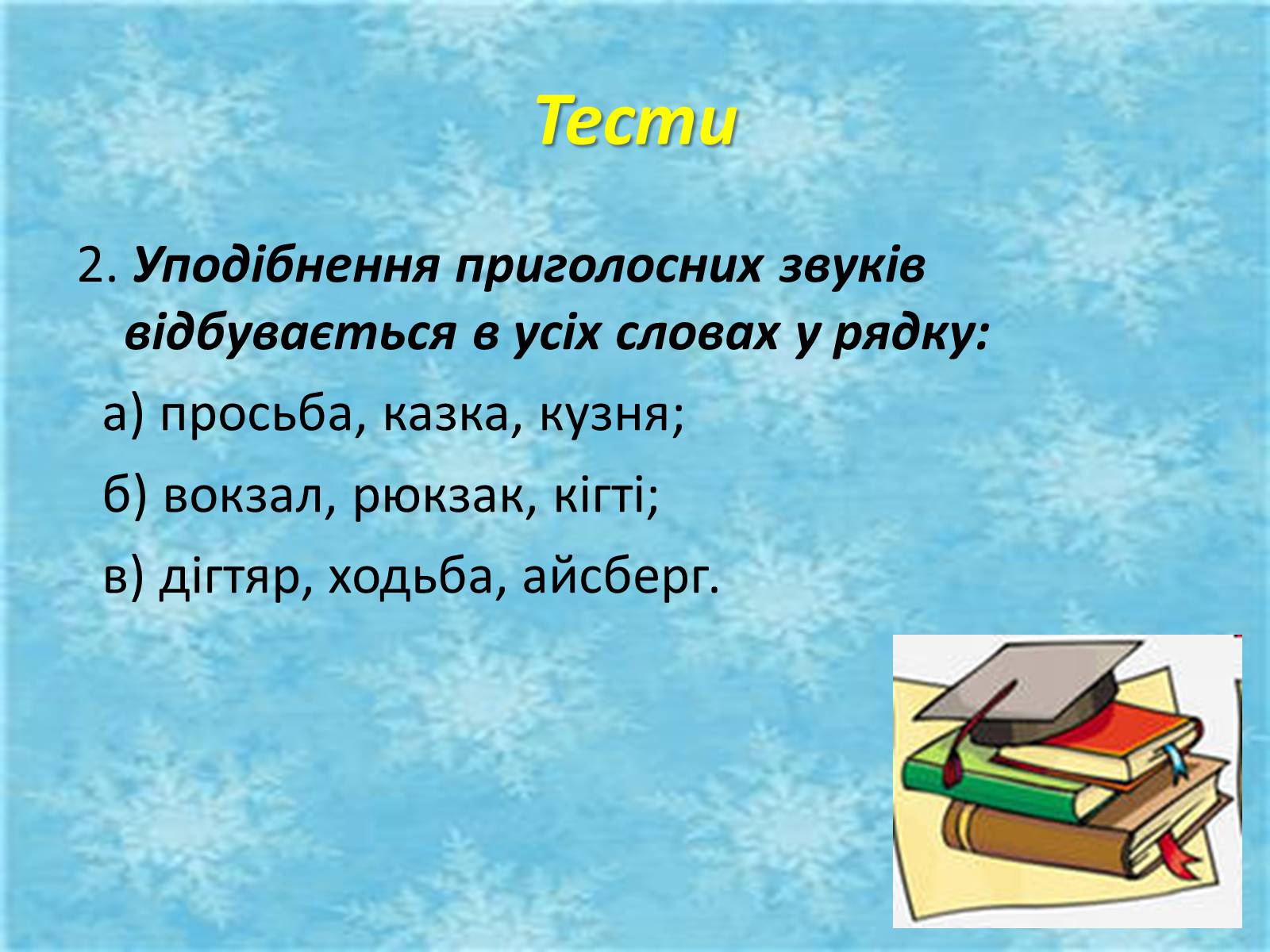 Тести

2. Уподібнення приголосних звуків відбувається в усіх словах у рядку:

а) просьба, казка, кузня;

б) вокзал, рюкзак, кігті;

в) дігтяр, ходьба, айсберг.